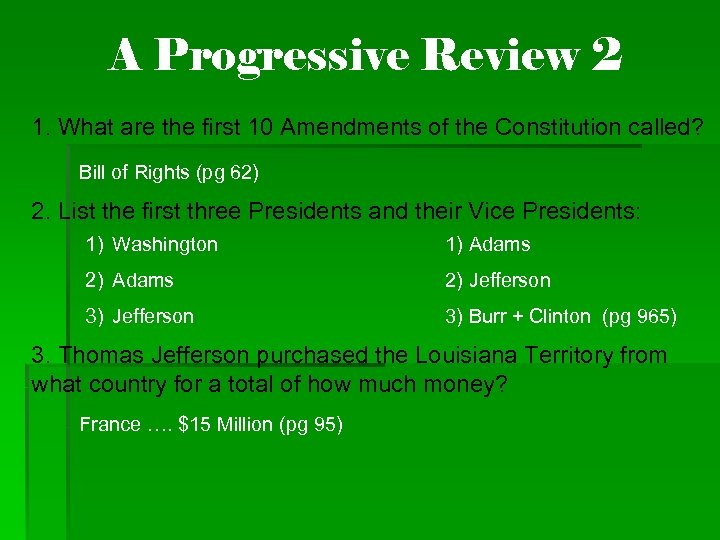 A Progressive Review 2

1. What are the first 10 Amendments of the Constitution called?

Bill of Rights (pg 62)

2. List the first three Presidents and their Vice Presidents:

1) Washington
2) Adams
3) Jefferson

1) Adams
2) Jefferson
3) Burr + Clinton (pg 965)

3. Thomas Jefferson purchased the Louisiana Territory from what country for a total of how much money?

France …. $15 Million (pg 95)